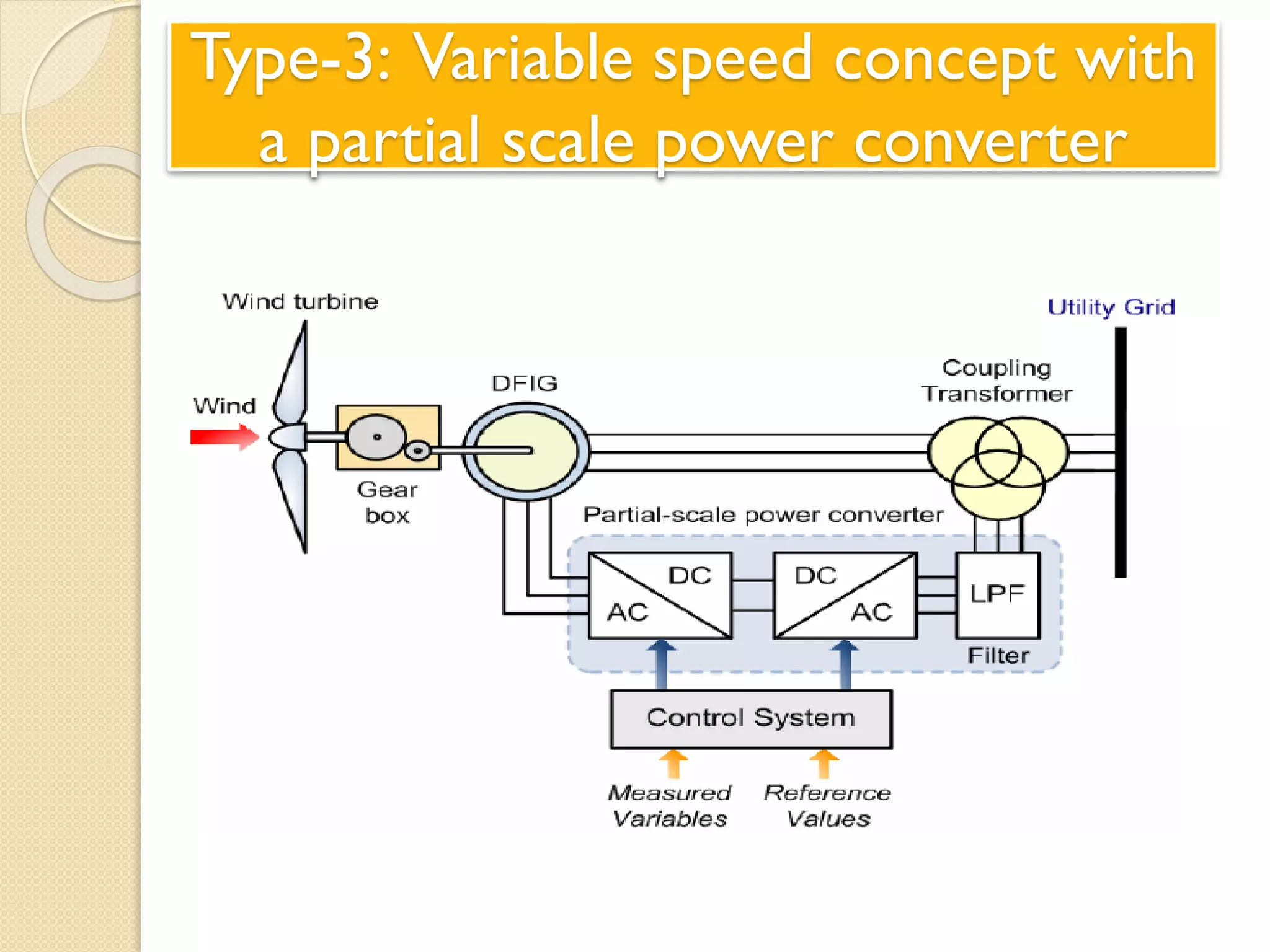 Type-3: Variable speed concept with a partial scale power converter

Wind turbine

Utility Grid

Wind

DFIG

Coupling Transformer

Gear box

Partial-scale power converter

DC

AC

DC

AC

LPF

Filter

Control System

Measured Variables

Reference Values